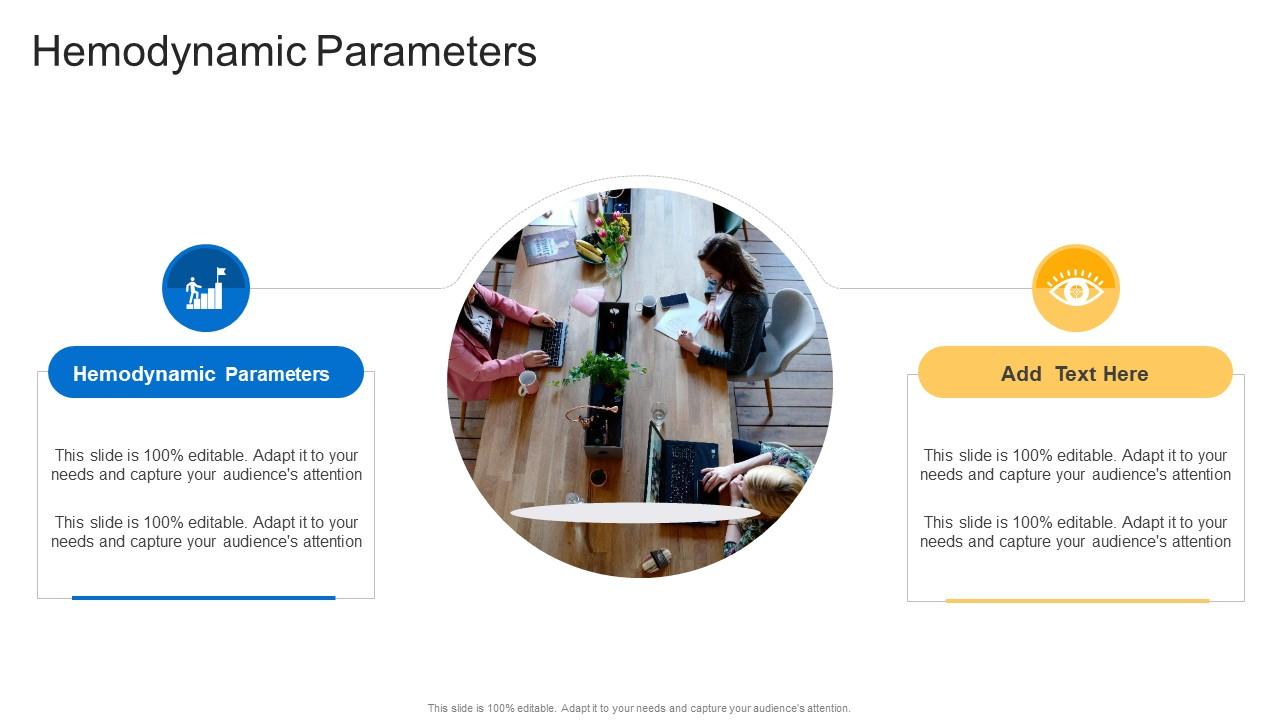 Hemodynamic Parameters

Hemodynamic Parameters

This slide is 100% editable. Adapt it to your needs and capture your audience's attention

This slide is 100% editable. Adapt it to your needs and capture your audience's attention

Add Text Here

This slide is 100% editable. Adapt it to your needs and capture your audience's attention

This slide is 100% editable. Adapt it to your needs and capture your audience's attention

This slide is 100% editable. Adapt it to your needs and capture your audience's attention.